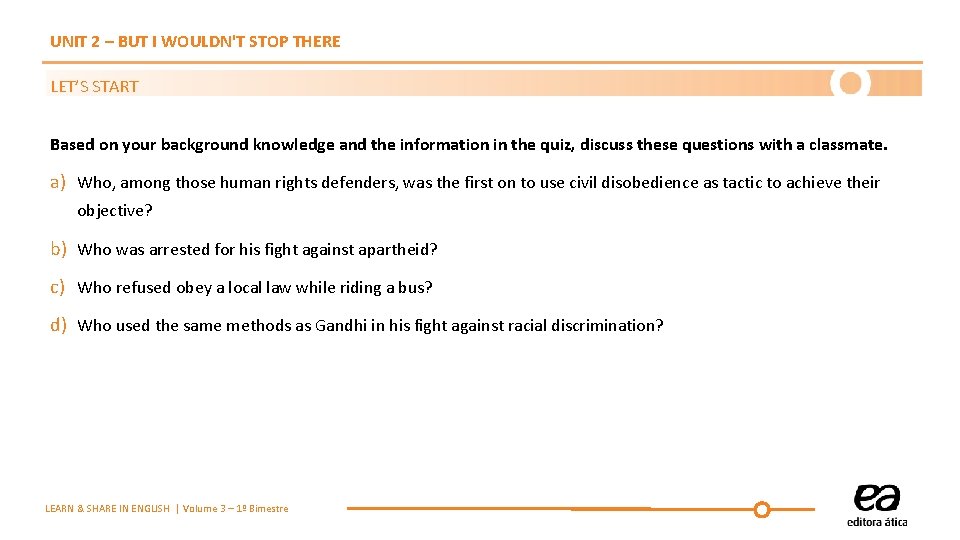 UNIT 2 – BUT I WOULDN'T STOP THERE

LET'S START

Based on your background knowledge and the information in the quiz, discuss these questions with a classmate.

a) Who, among those human rights defenders, was the first on to use civil disobedience as tactic to achieve their objective?

b) Who was arrested for his fight against apartheid?

c) Who refused obey a local law while riding a bus?

d) Who used the same methods as Gandhi in his fight against racial discrimination?

LEARN & SHARE IN ENGLISH | Volume 3 – 1º Bimestre

ea
editora ática